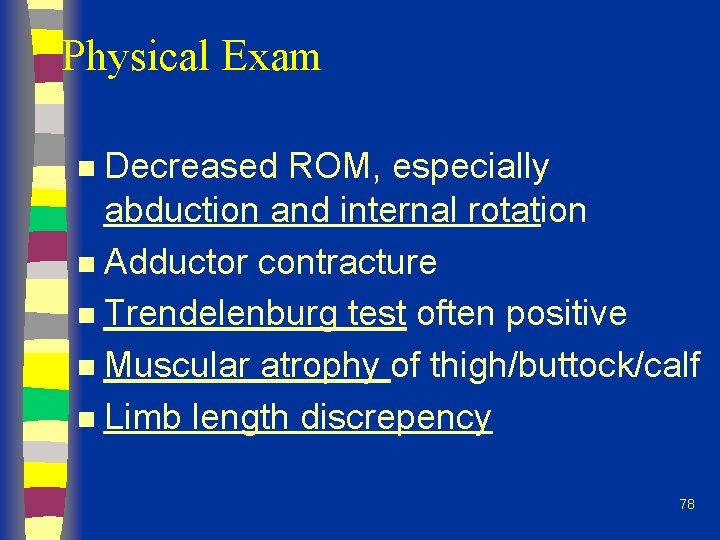 Physical Exam

- Decreased ROM, especially abduction and internal rotation
- Adductor contracture
- Trendelenburg test often positive
- Muscular atrophy of thigh/buttock/calf
- Limb length discrepency

78